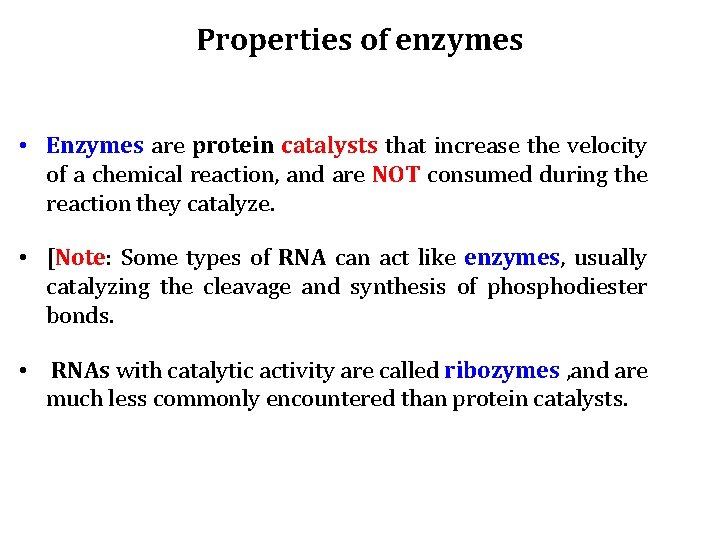 Properties of enzymes

• Enzymes are protein catalysts that increase the velocity of a chemical reaction, and are NOT consumed during the reaction they catalyze.

• [Note: Some types of RNA can act like enzymes, usually catalyzing the cleavage and synthesis of phosphodiester bonds.

• RNAs with catalytic activity are called ribozymes ,and are much less commonly encountered than protein catalysts.